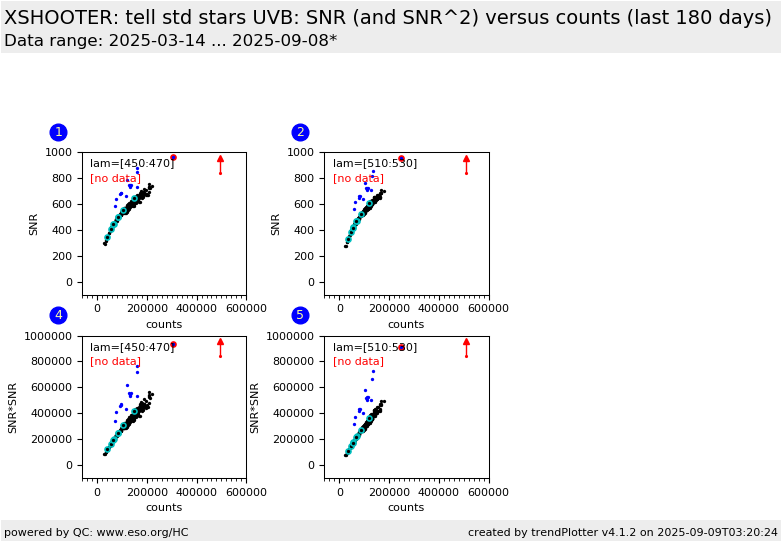 XSHOOTER: tell std stars UVB: SNR (and SNR^2) versus counts (last 180 days)
Data range: 2025-03-14 ... 2025-09-08*

1

lam=[450:470]
[no data]

SNR
1000
800
600
400
200
0
0 200000 400000 600000
counts

2

lam=[510:530]
[no data]

SNR
1000
800
600
400
200
0
0 200000 400000 600000
counts

4

lam=[450:470]
[no data]

SNR*SNR
1000000
800000
600000
400000
200000
0
0 200000 400000 600000
counts

5

lam=[510:530]
[no data]

SNR*SNR
1000000
800000
600000
400000
200000
0
0 200000 400000 600000
counts

powered by QC: www.eso.org/HC

created by trendPlotter v4.1.2 on 2025-09-09T03:20:24